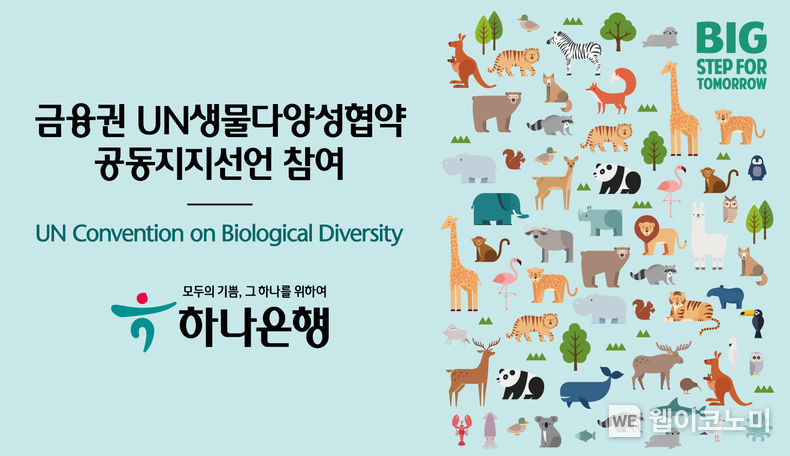 금융권 UN생물다양성협약
공동지지선언 참여

UN Convention on Biological Diversity

모두의 기쁨, 그 하나를 위하여
하나은행

BIG
STEP FOR
TOMORROW

WE 웹이코노미